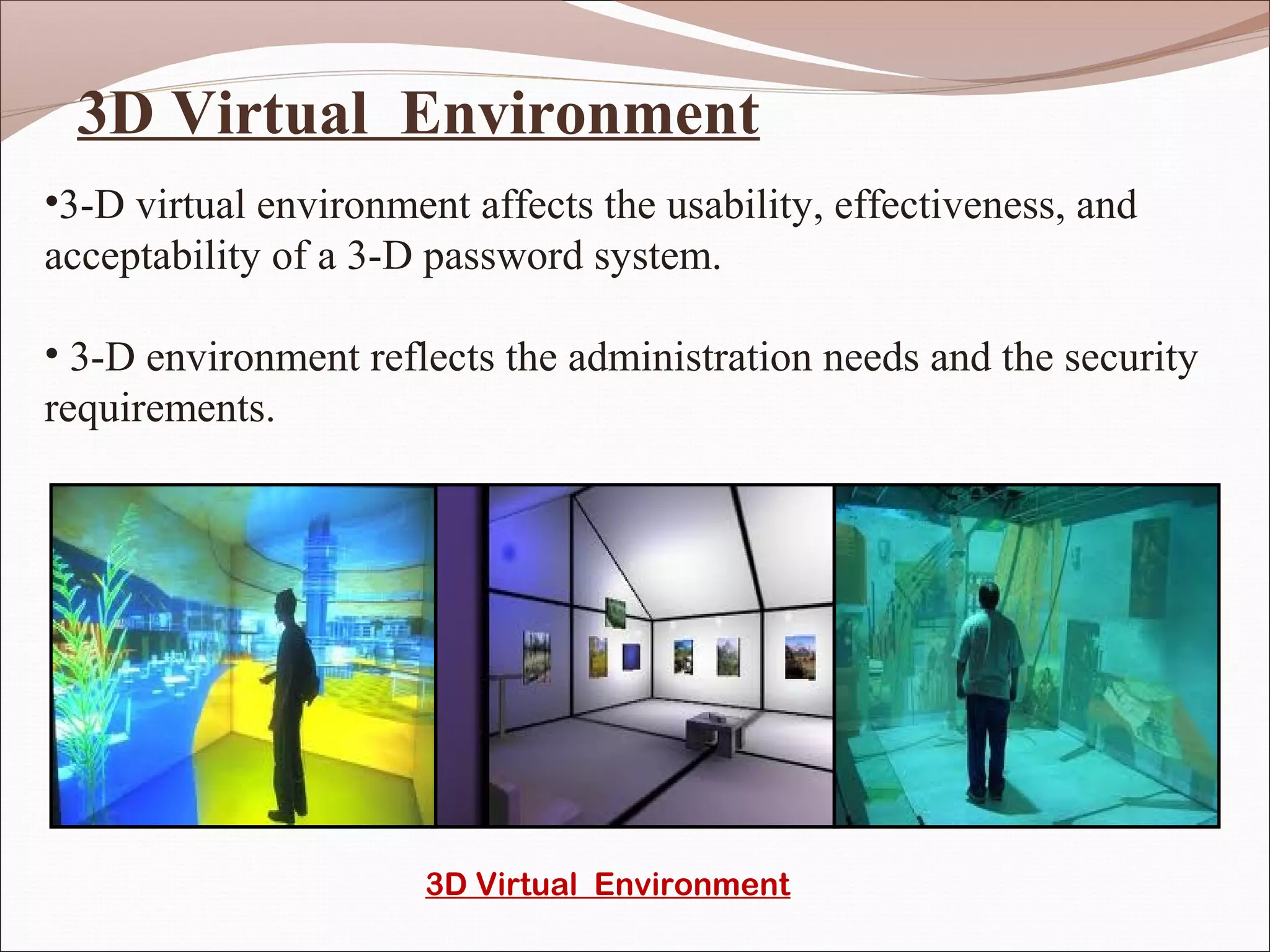 3D Virtual Environment

•3-D virtual environment affects the usability, effectiveness, and acceptability of a 3-D password system.

• 3-D environment reflects the administration needs and the security requirements.

3D Virtual Environment